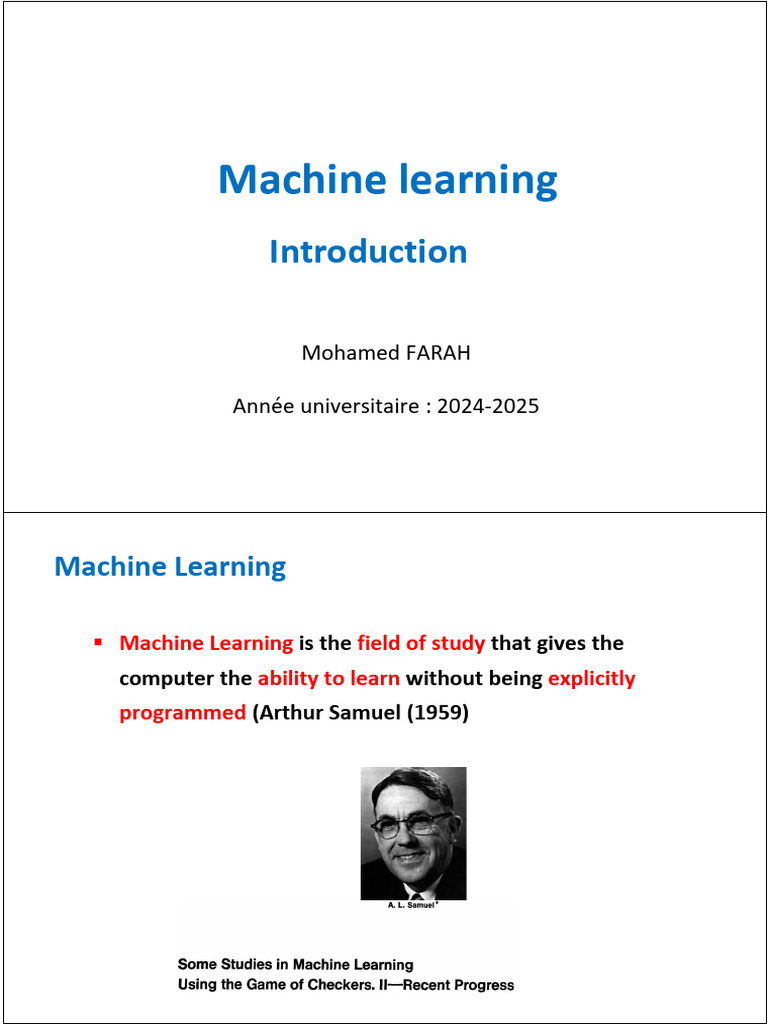 Machine learning

Introduction

Mohamed FARAH

Année universitaire : 2024-2025

Machine Learning

▪ Machine Learning is the field of study that gives the computer the ability to learn without being explicitly programmed (Arthur Samuel (1959)

A. L. Samuel*

Some Studies in Machine Learning
Using the Game of Checkers. II—Recent Progress